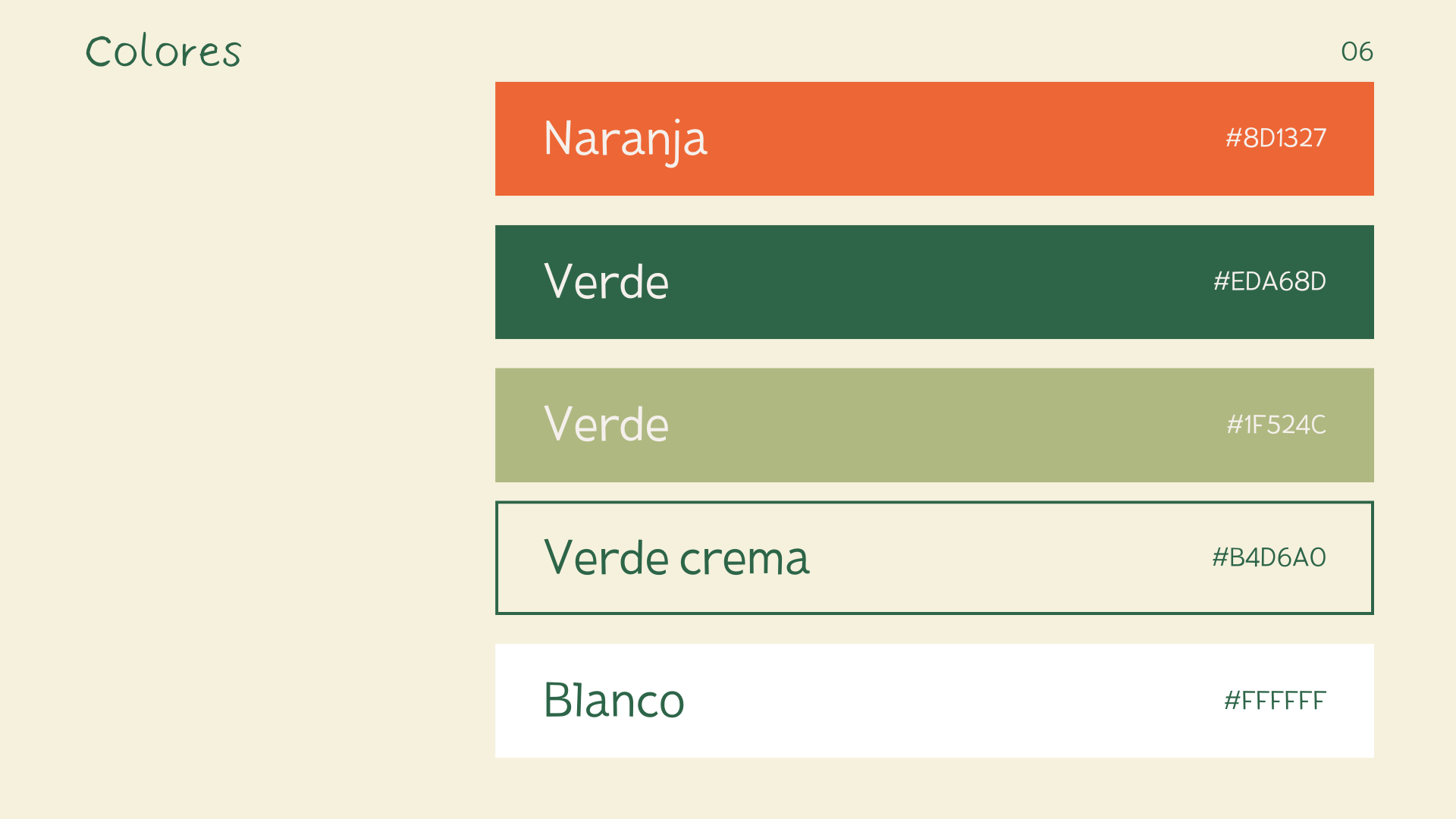 Colores

06

Naranja #8D1327

Verde #EDA68D

Verde #1F524C

Verde crema #B4D6A0

Blanco #FFFFFF